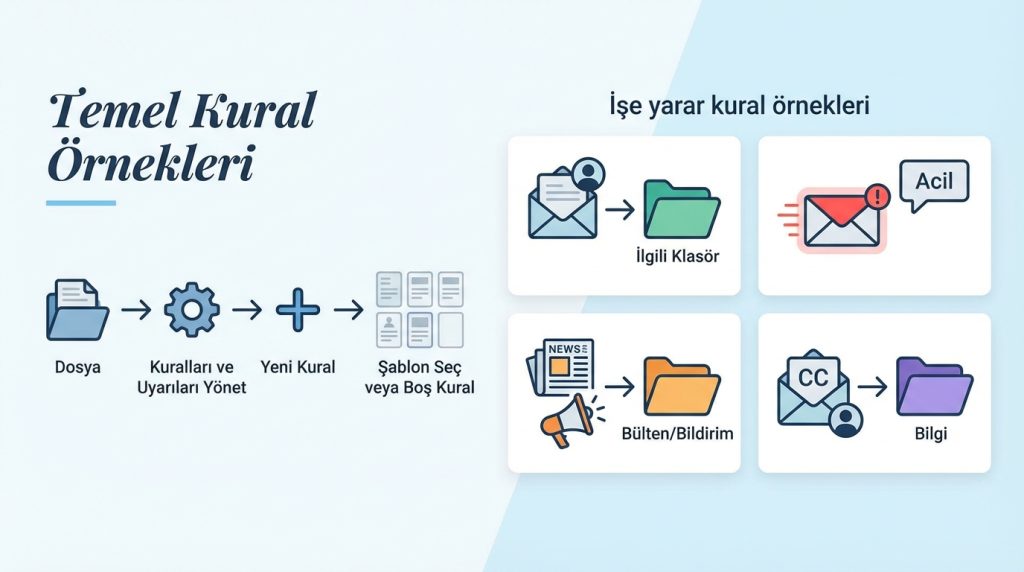 Temel Kural Örnekleri

Dosya

Kuralları ve Uyarıları Yönet

Yeni Kural

Şablon Seç veya Boş Kural

İşe yarar kural örnekleri

İlgili Klasör

Acil

NEWS

Bülten/Bildirim

CC

Bilgi